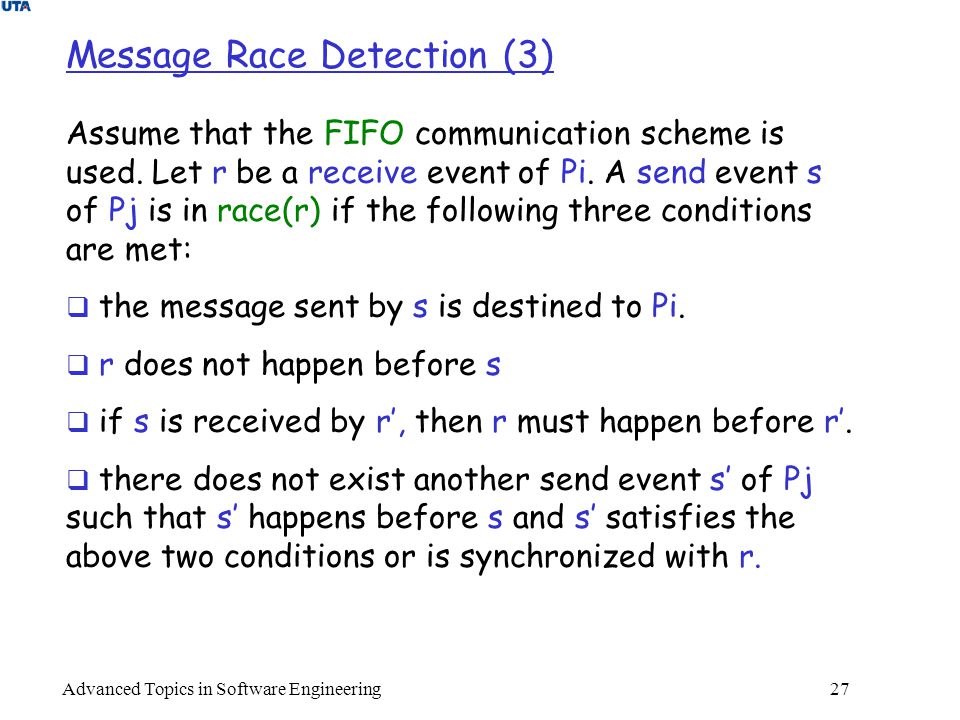 UTA

Message Race Detection (3)

Assume that the FIFO communication scheme is used. Let r be a receive event of Pi. A send event s of Pj is in race(r) if the following three conditions are met:

❑ the message sent by s is destined to Pi.

❑ r does not happen before s

❑ if s is received by r’, then r must happen before r’.

❑ there does not exist another send event s’ of Pj such that s’ happens before s and s’ satisfies the above two conditions or is synchronized with r.

Advanced Topics in Software Engineering

27